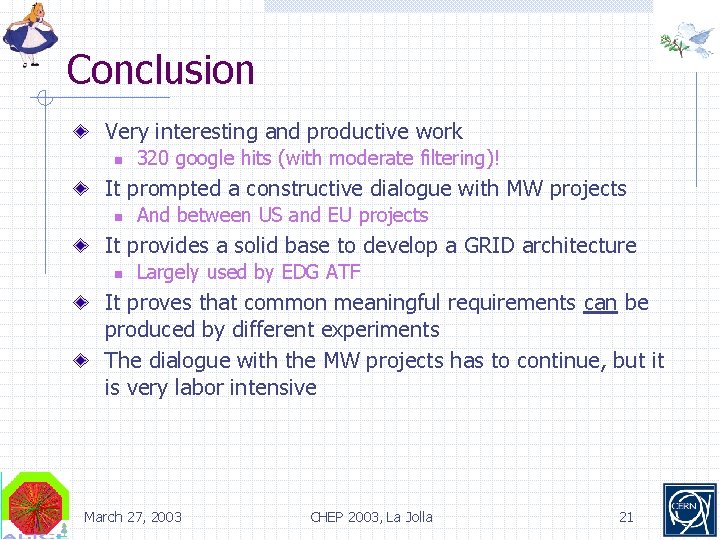 Conclusion

Very interesting and productive work

320 google hits (with moderate filtering)!

It prompted a constructive dialogue with MW projects

And between US and EU projects

It provides a solid base to develop a GRID architecture

Largely used by EDG ATF

It proves that common meaningful requirements can be produced by different experiments

The dialogue with the MW projects has to continue, but it is very labor intensive

March 27, 2003

CHEP 2003, La Jolla

21

CERN